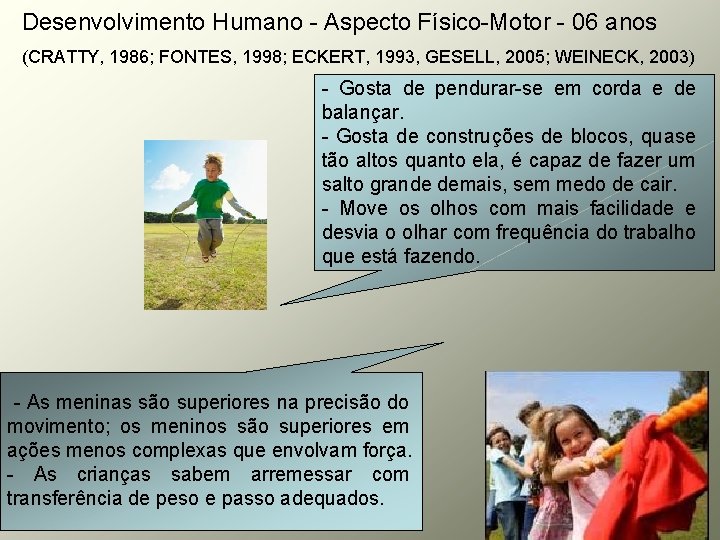 Desenvolvimento Humano - Aspecto Físico-Motor - 06 anos

(CRATTY, 1986; FONTES, 1998; ECKERT, 1993, GESELL, 2005; WEINECK, 2003)

- Gosta de pendurar-se em corda e de balançar.
- Gosta de construções de blocos, quase tão altos quanto ela, é capaz de fazer um salto grande demais, sem medo de cair.
- Move os olhos com mais facilidade e desvia o olhar com frequência do trabalho que está fazendo.

- As meninas são superiores na precisão do movimento; os meninos são superiores em ações menos complexas que envolvam força.
- As crianças sabem arremessar com transferência de peso e passo adequados.